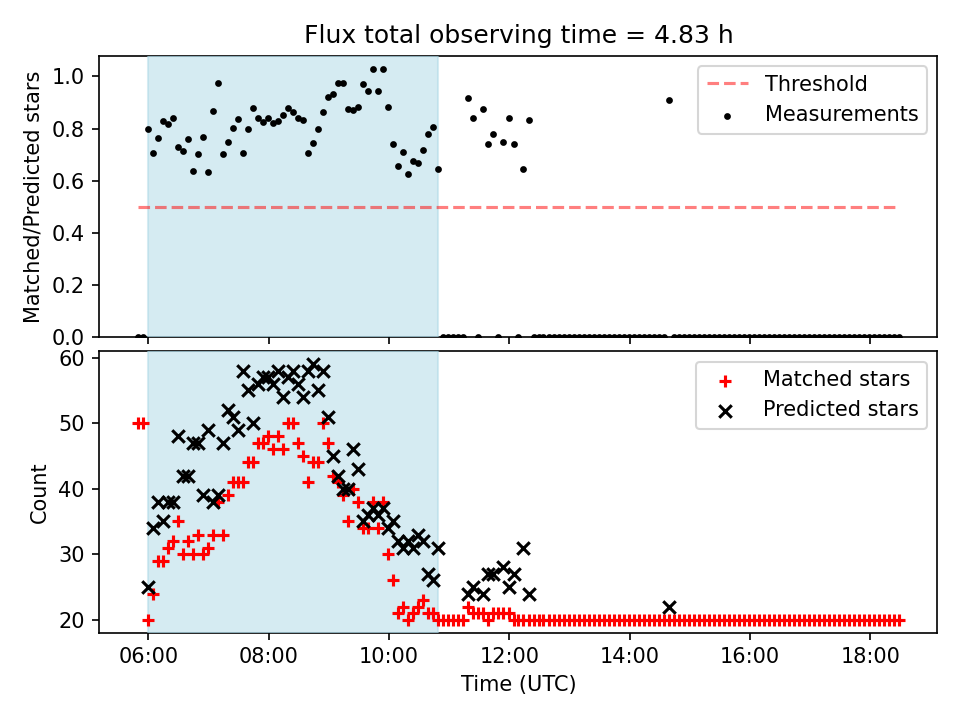 Flux total observing time = 4.83 h

Matched/Predicted stars

1.0
0.8
0.6
0.4
0.2
0.0

Threshold
Measurements

Count

60
50
40
30
20

Matched stars
Predicted stars

06:00 08:00 10:00 12:00 14:00 16:00 18:00

Time (UTC)